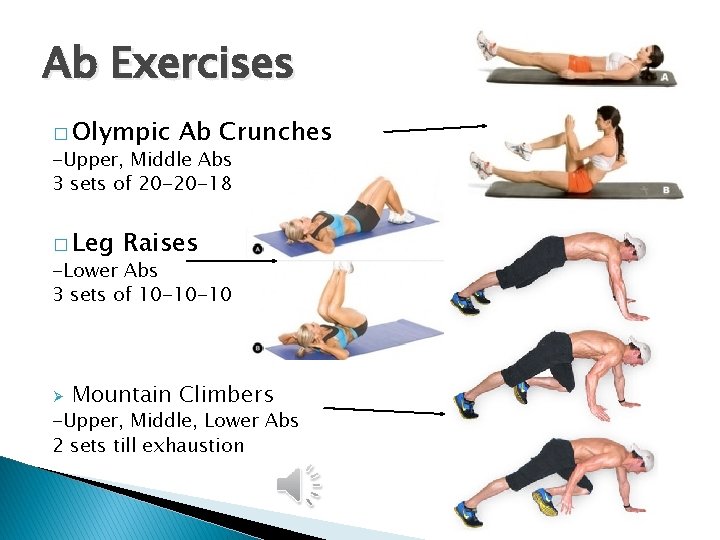 Ab Exercises

□ Olympic Ab Crunches
-Upper, Middle Abs
3 sets of 20-20-18

□ Leg Raises
-Lower Abs
3 sets of 10-10-10

➢ Mountain Climbers
-Upper, Middle, Lower Abs
2 sets till exhaustion

A
B
A
B